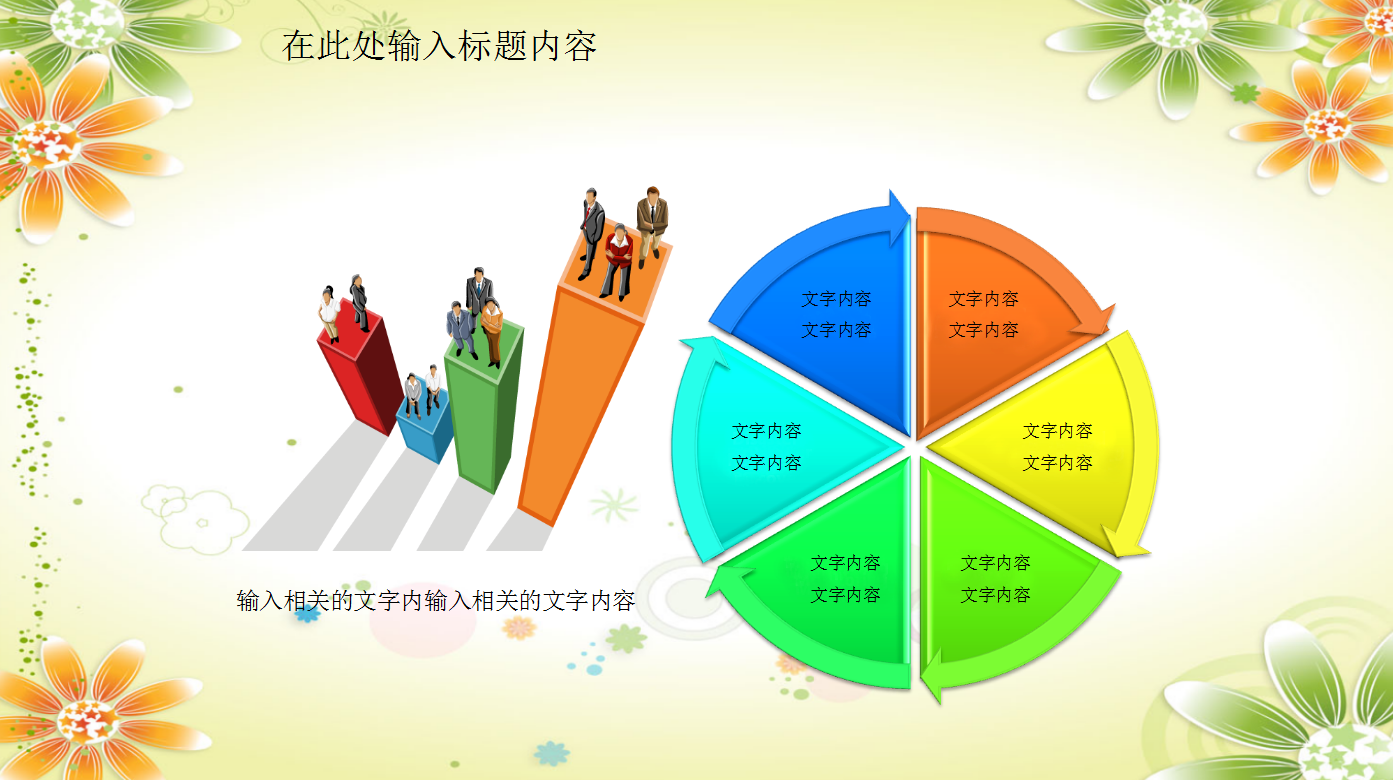 在此处输入标题内容

输入相关的文字内输入相关的文字内容

文字内容
文字内容

文字内容
文字内容

文字内容
文字内容

文字内容
文字内容

文字内容
文字内容

文字内容
文字内容